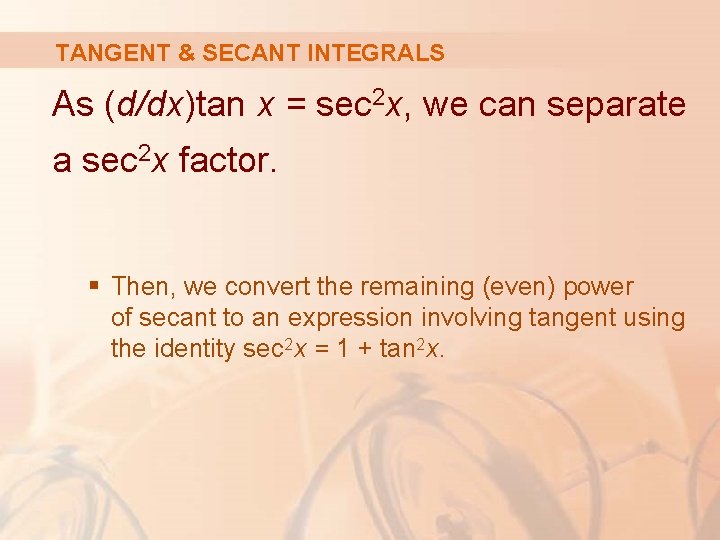 TANGENT & SECANT INTEGRALS

As $(d/dx)\tan x = \sec^2 x$, we can separate a $\sec^2 x$ factor.

▪ Then, we convert the remaining (even) power of secant to an expression involving tangent using the identity $\sec^2 x = 1 + \tan^2 x$.